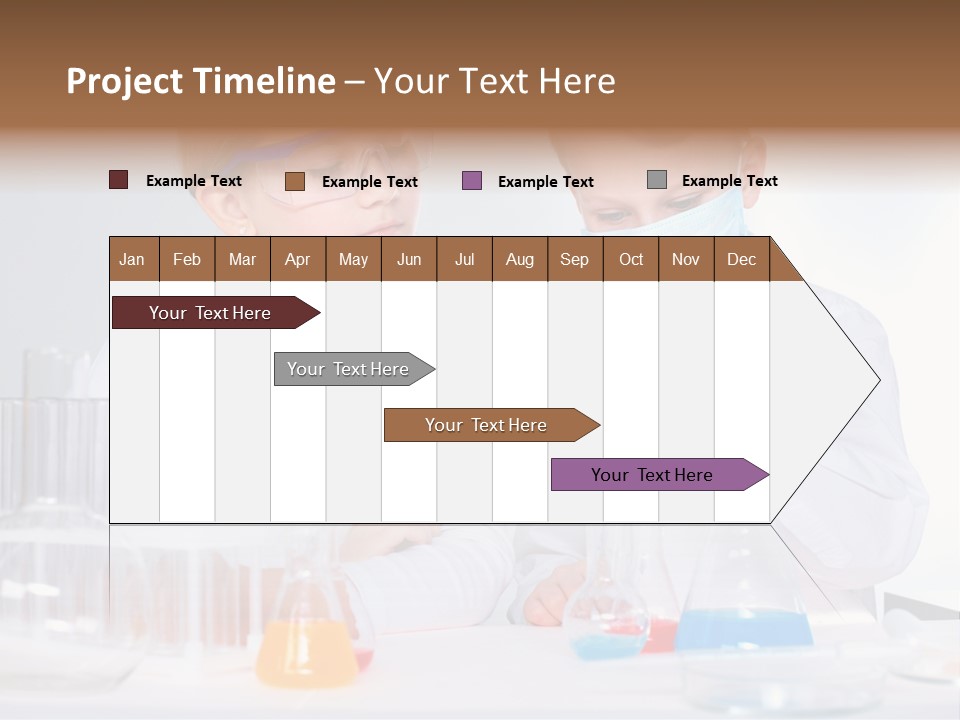 Project Timeline – Your Text Here

Example Text Example Text Example Text Example Text

| Jan | Feb | Mar | Apr | May | Jun | Jul | Aug | Sep | Oct | Nov | Dec |
|---|---|---|---|---|---|---|---|---|---|---|---|

Your Text Here

Your Text Here

Your Text Here

Your Text Here